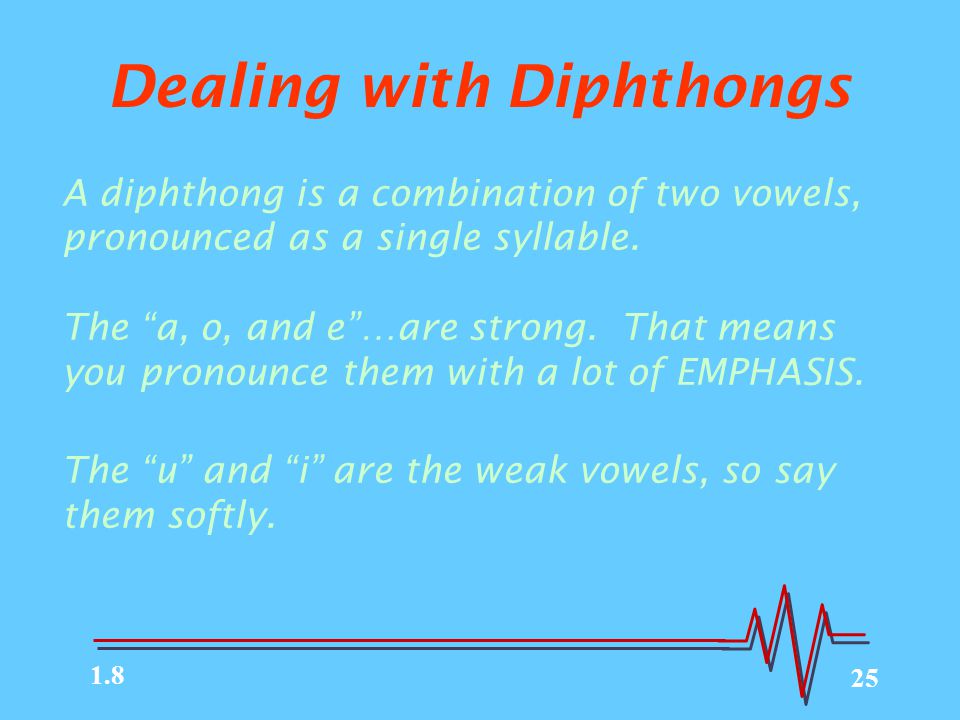 Dealing with Diphthongs

A diphthong is a combination of two vowels, pronounced as a single syllable.

The “a, o, and e”…are strong. That means you pronounce them with a lot of EMPHASIS.

The “u” and “i” are the weak vowels, so say them softly.

1.8

25